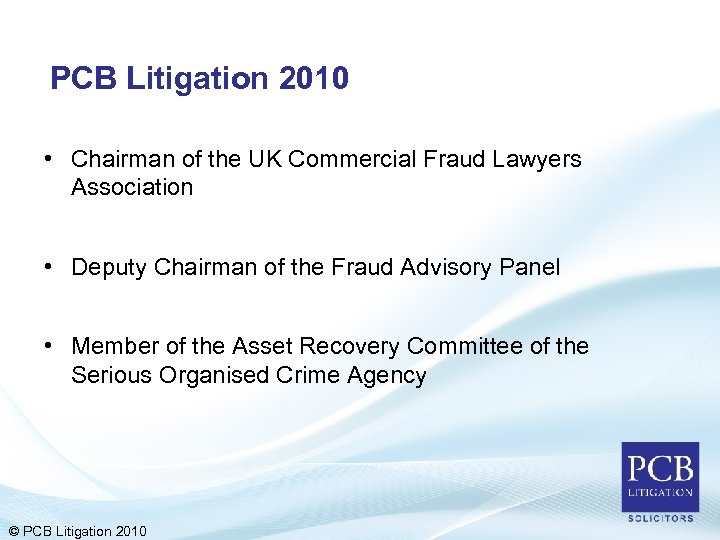 PCB Litigation 2010

• Chairman of the UK Commercial Fraud Lawyers Association

• Deputy Chairman of the Fraud Advisory Panel

• Member of the Asset Recovery Committee of the Serious Organised Crime Agency

PCB
LITIGATION
SOLICITORS

© PCB Litigation 2010